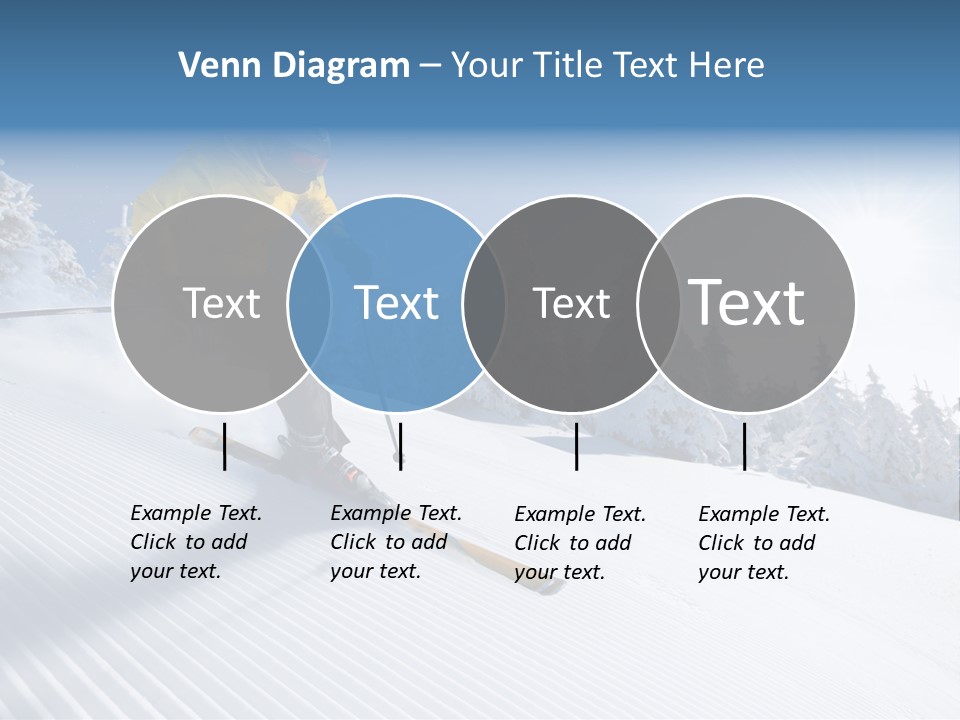 Venn Diagram – Your Title Text Here

Text

Text

Text

Text

Example Text. Click to add your text.

Example Text. Click to add your text.

Example Text. Click to add your text.

Example Text. Click to add your text.